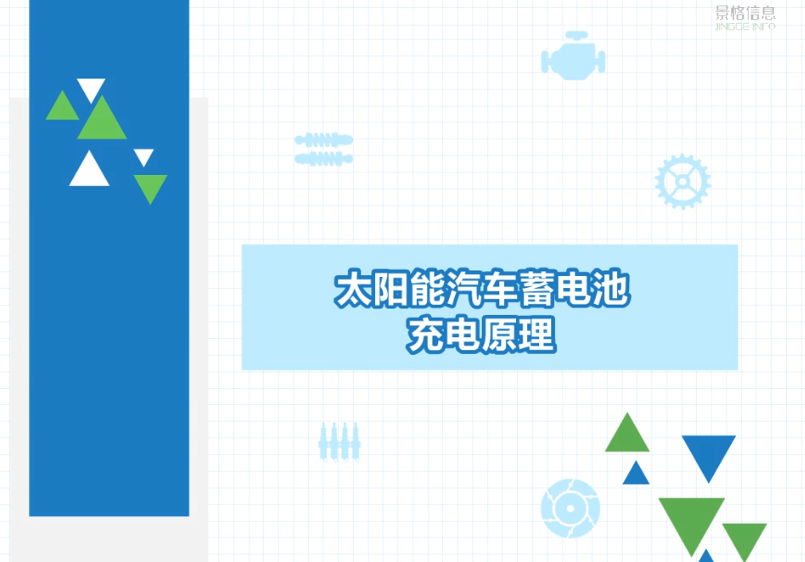 景格信息
JINGGE INFO

太阳能汽车蓄电池
充电原理